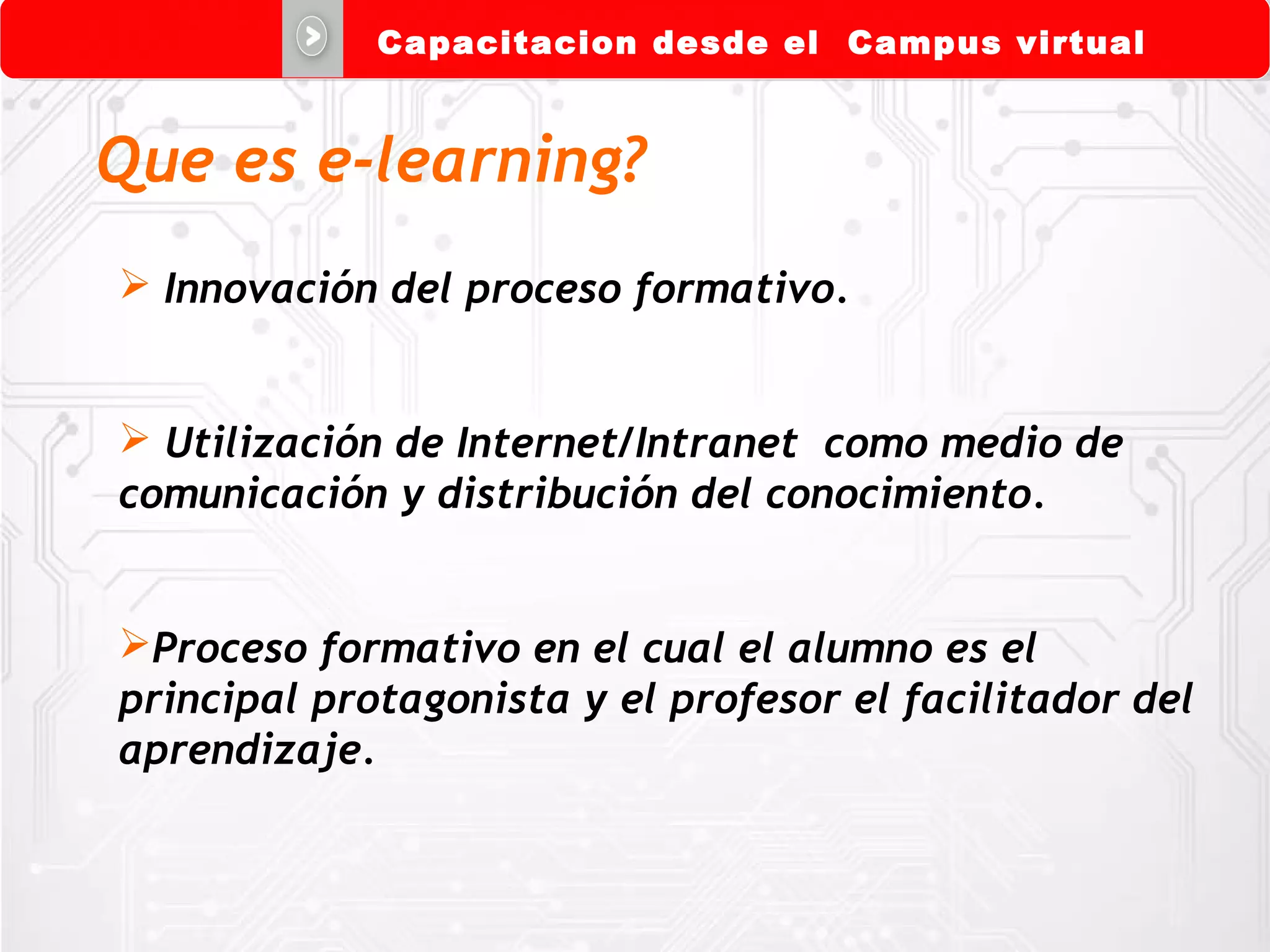 Capacitacion desde el Campus virtual

Que es e-learning?

➢ Innovación del proceso formativo.

➢ Utilización de Internet/Intranet como medio de comunicación y distribución del conocimiento.

➢Proceso formativo en el cual el alumno es el principal protagonista y el profesor el facilitador del aprendizaje.